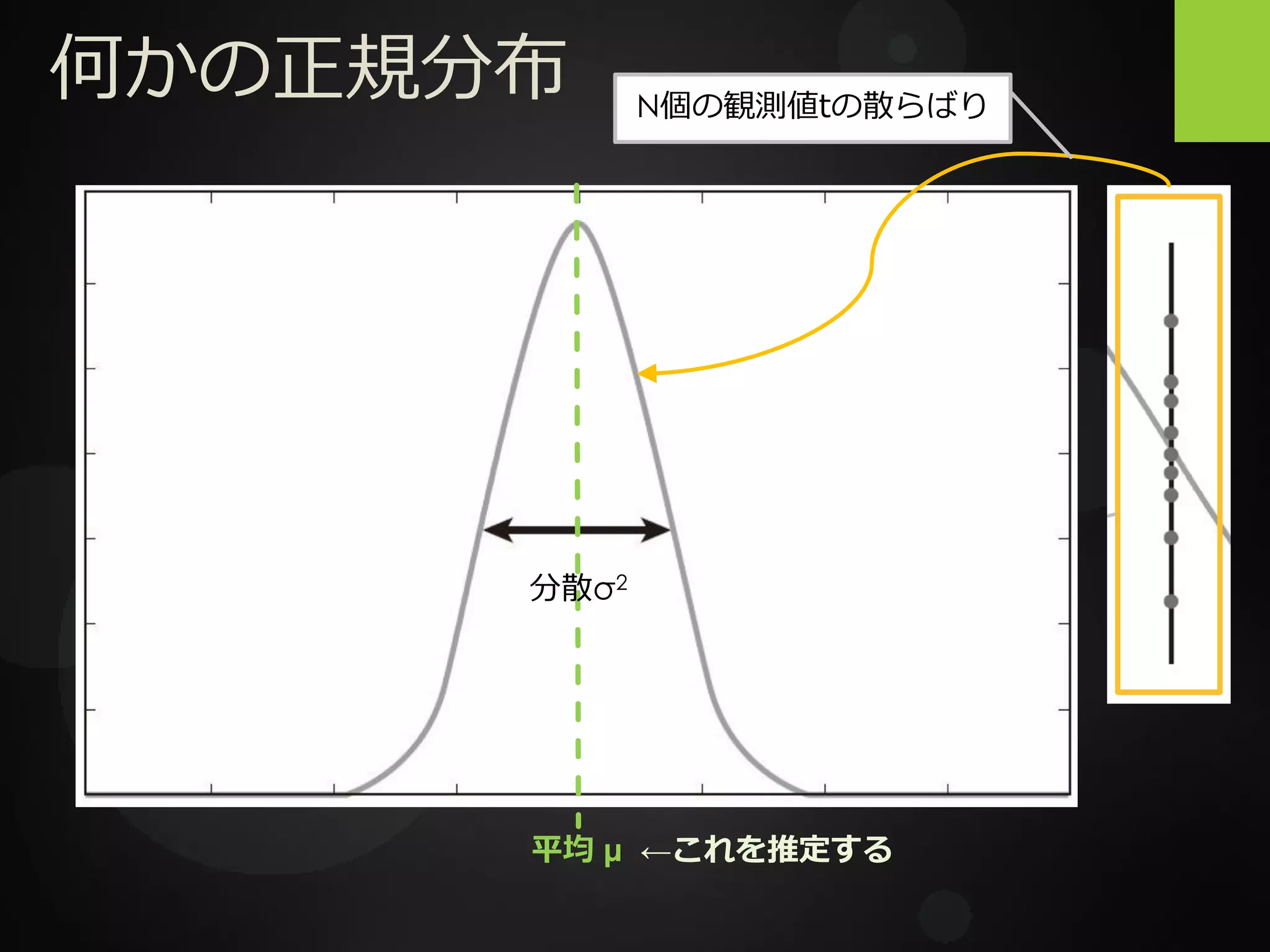 何かの正規分布

N個の観測値tの散らばり

分散$\sigma^2$

平均 μ ←これを推定する